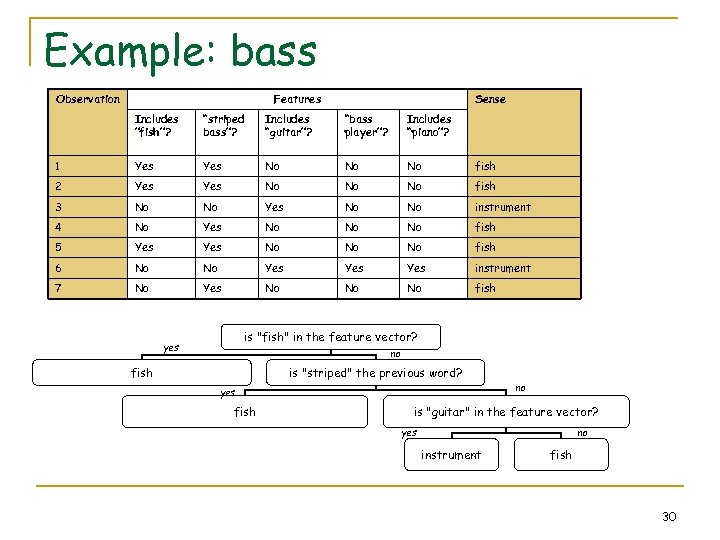 Example: bass

| Observation | Features | | | | | Sense |
|---|---|---|---|---|---|---|
| | Includes "fish"? | "striped bass"? | Includes "guitar"? | "bass player"? | Includes "piano"? | |
| 1 | Yes | Yes | No | No | No | fish |
| 2 | Yes | Yes | No | No | No | fish |
| 3 | No | No | Yes | No | No | instrument |
| 4 | No | Yes | No | No | No | fish |
| 5 | Yes | Yes | No | No | No | fish |
| 6 | No | No | Yes | Yes | Yes | instrument |
| 7 | No | Yes | No | No | No | fish |

is "fish" in the feature vector?
yes
no
fish
is "striped" the previous word?
yes
no
fish
is "guitar" in the feature vector?
yes
no
instrument
fish

30